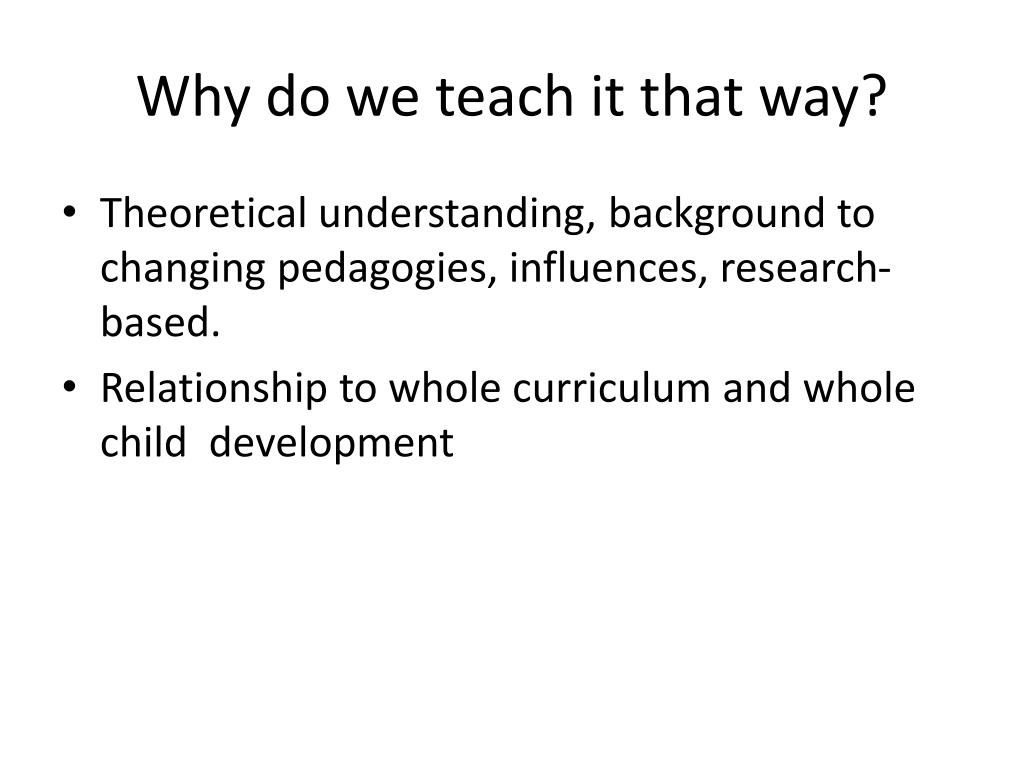 Why do we teach it that way?

• Theoretical understanding, background to changing pedagogies, influences, research-based.
• Relationship to whole curriculum and whole child development